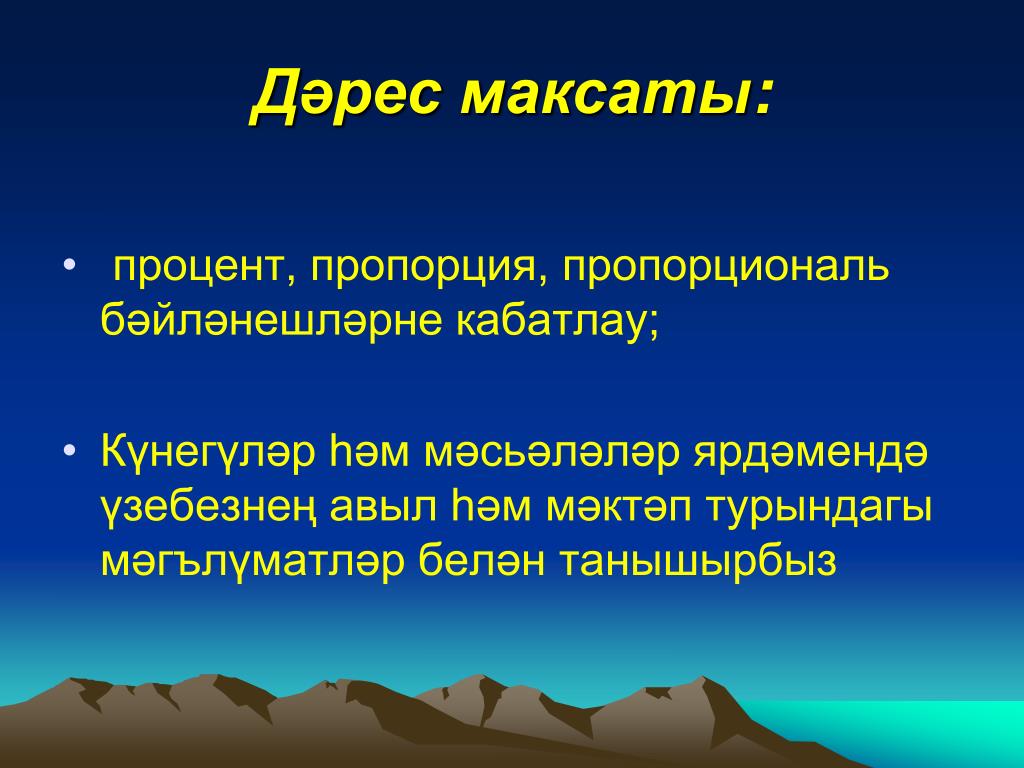 Дәрес максаты:

• процент, пропорция, пропорциональ бәйләнешләрне кабатлау;

• Күнегүләр һәм мәсьәләләр ярдәмендә үзебезнең авыл һәм мәктәп турындагы мәгълүматләр белән танышырбыз